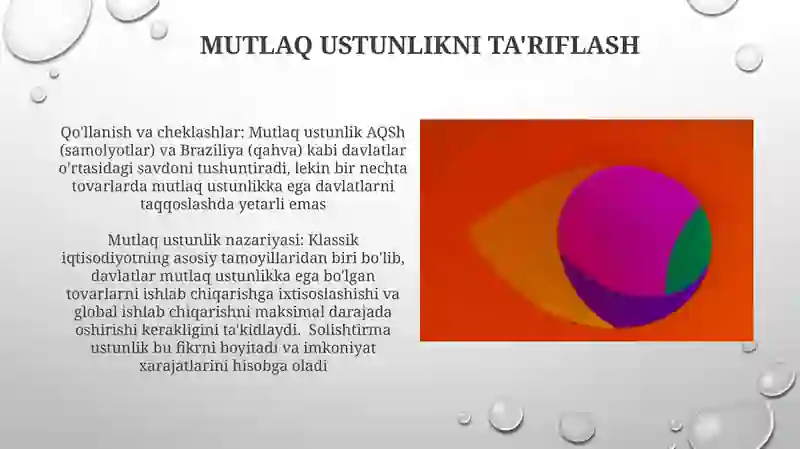 MUTLAQ USTUNLIKNI TA'RIFLASH

Qo'llanish va cheklashlar: Mutlaq ustunlik AQSh (samolyotlar) va Braziliya (qahva) kabi davlatlar o'rtasidagi savdoni tushuntiradi, lekin bir nechta tovarlarda mutlaq ustunlikka ega davlatlarni taqqoslashda yetarli emas

Mutlaq ustunlik nazariyasi: Klassik iqtisodiyotning asosiy tamoyillaridan biri bo'lib, davlatlar mutlaq ustunlikka ega bo'lgan tovarlarni ishlab chiqarishga ixtisoslashishi va global ishlab chiqarishni maksimal darajada oshirishi kerakligini ta'kidlaydi. Solishtirma ustunlik bu fikrni boyitadi va imkoniyat xarajatlarini hisobga oladi